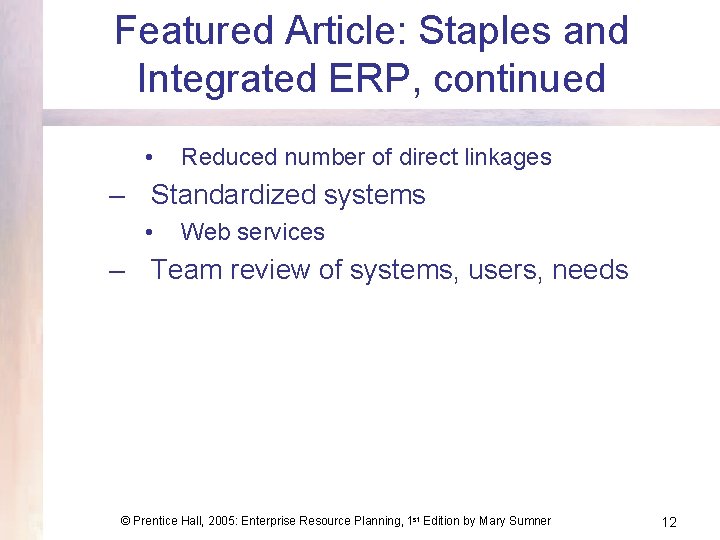 Featured Article: Staples and Integrated ERP, continued

• Reduced number of direct linkages

– Standardized systems

• Web services

– Team review of systems, users, needs

© Prentice Hall, 2005: Enterprise Resource Planning, 1st Edition by Mary Sumner

12